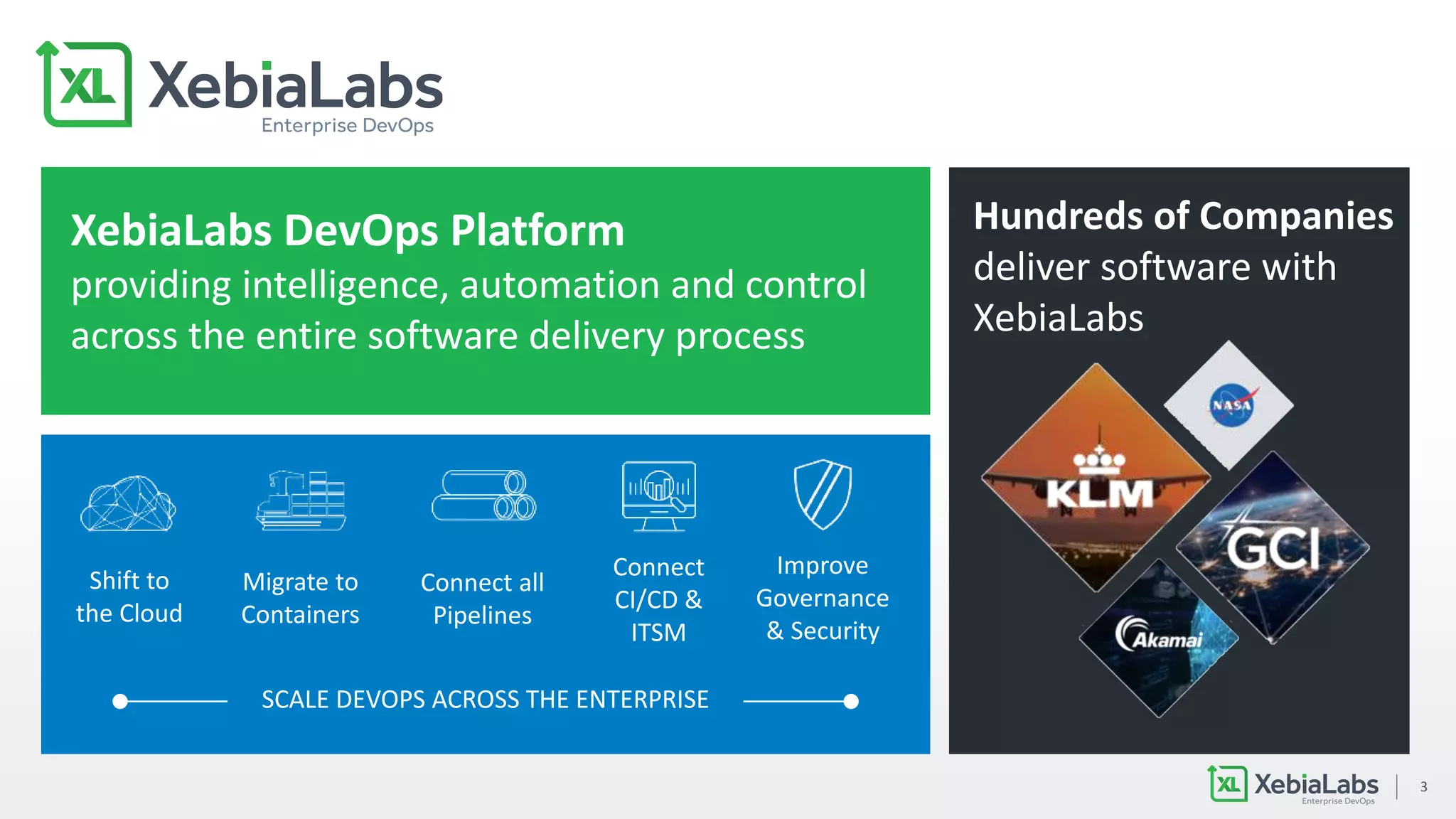 XL XebiaLabs
Enterprise DevOps

XebiaLabs DevOps Platform
providing intelligence, automation and control across the entire software delivery process

Shift to the Cloud

Migrate to Containers

Connect all Pipelines

Connect CI/CD & ITSM

Improve Governance & Security

SCALE DEVOPS ACROSS THE ENTERPRISE

Hundreds of Companies deliver software with XebiaLabs

NASA

KLM

GCI

Akamai

XL XebiaLabs
Enterprise DevOps

3